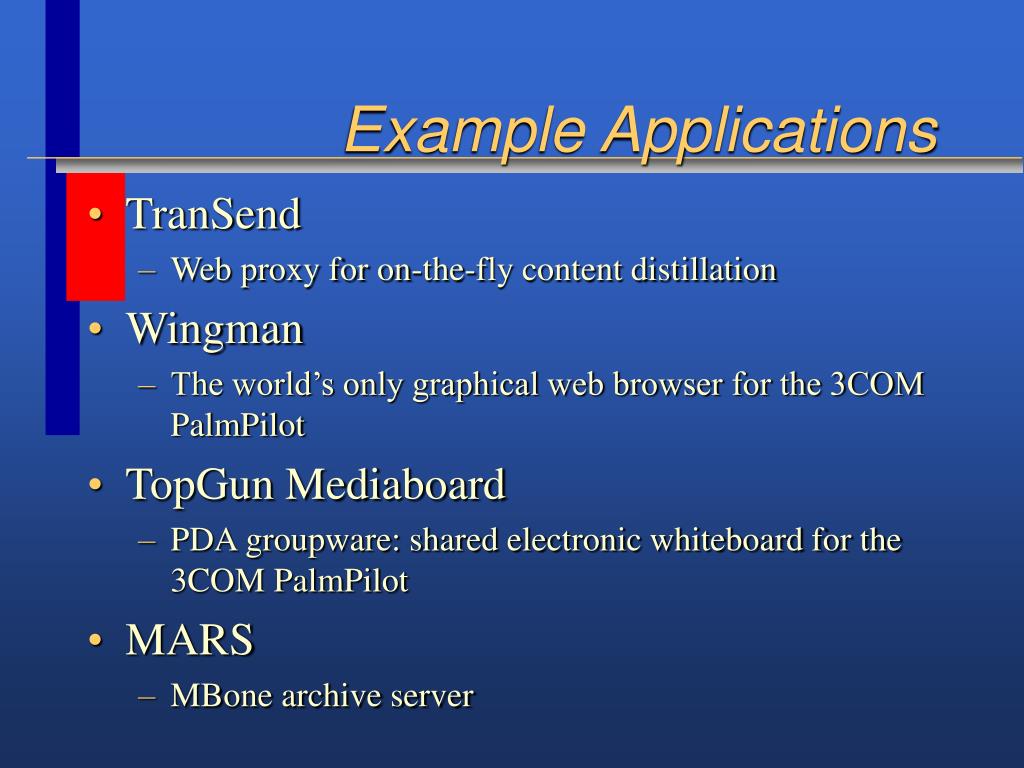 Example Applications

• TranSend
– Web proxy for on-the-fly content distillation
• Wingman
– The world’s only graphical web browser for the 3COM PalmPilot
• TopGun Mediaboard
– PDA groupware: shared electronic whiteboard for the 3COM PalmPilot
• MARS
– MBone archive server